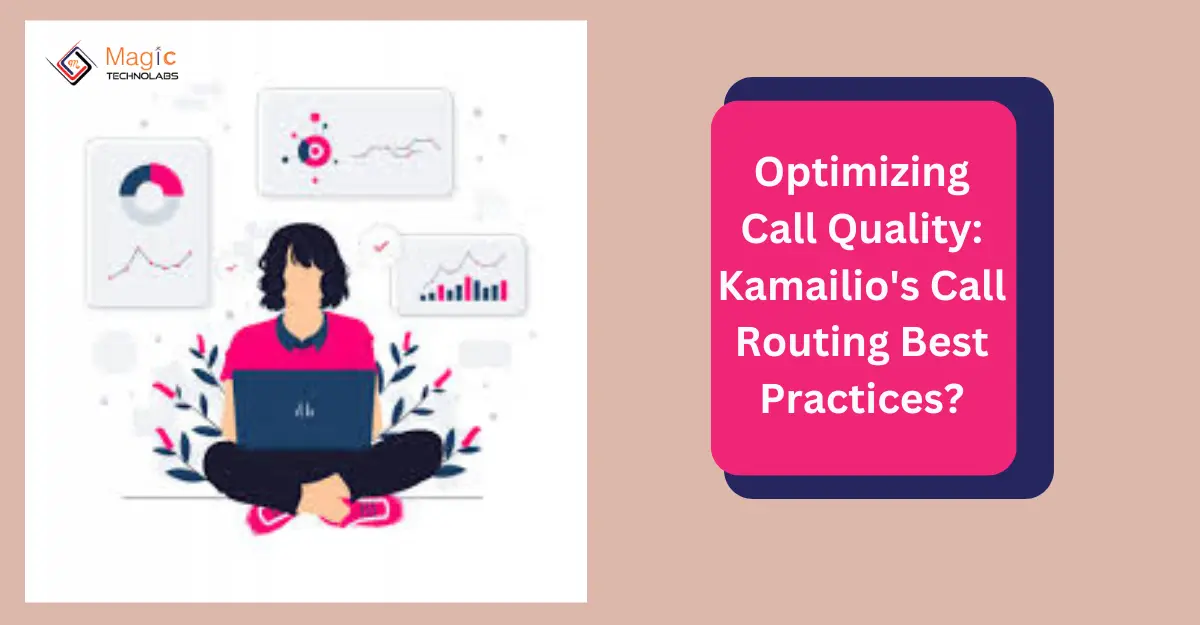 Magic
TECHNOLABS

Optimizing Call Quality: Kamailio's Call Routing Best Practices?